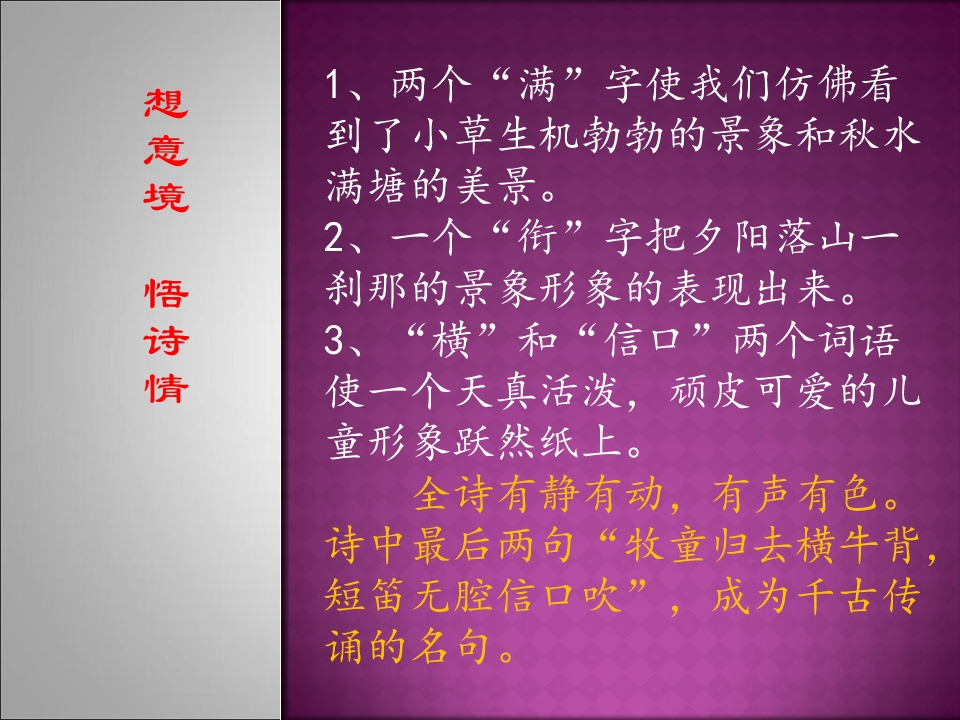 想意境

悟诗情

1、两个“满”字使我们仿佛看到了小草生机勃勃的景象和秋水满塘的美景。
2、一个“衔”字把夕阳落山一刹那的景象形象的表现出来。
3、“横”和“信口”两个词语使一个天真活泼，顽皮可爱的儿童形象跃然纸上。

全诗有静有动，有声有色。诗中最后两句“牧童归去横牛背，短笛无腔信口吹”，成为千古传诵的名句。